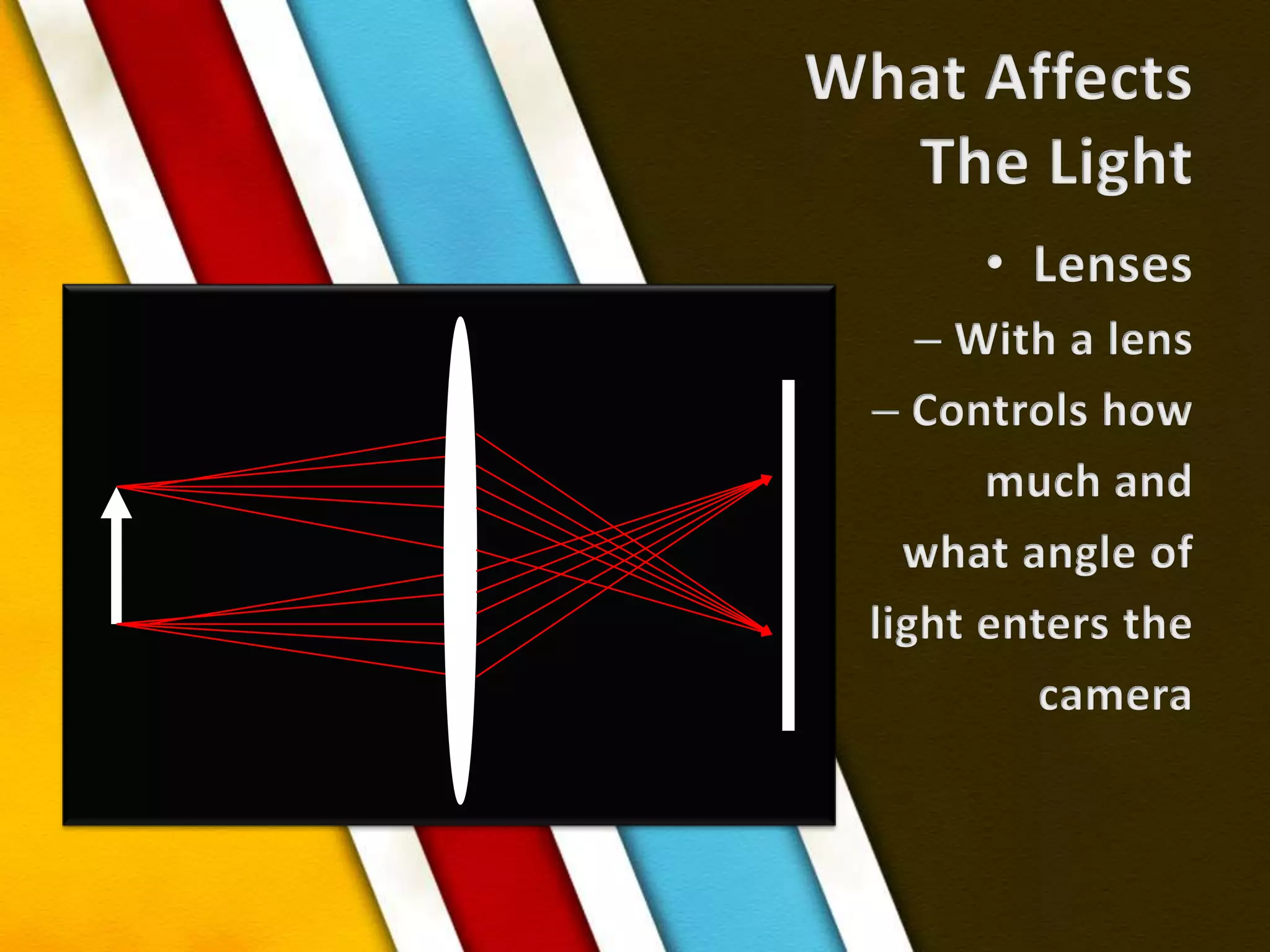 What Affects The Light

• Lenses

– With a lens

– Controls how much and what angle of light enters the camera